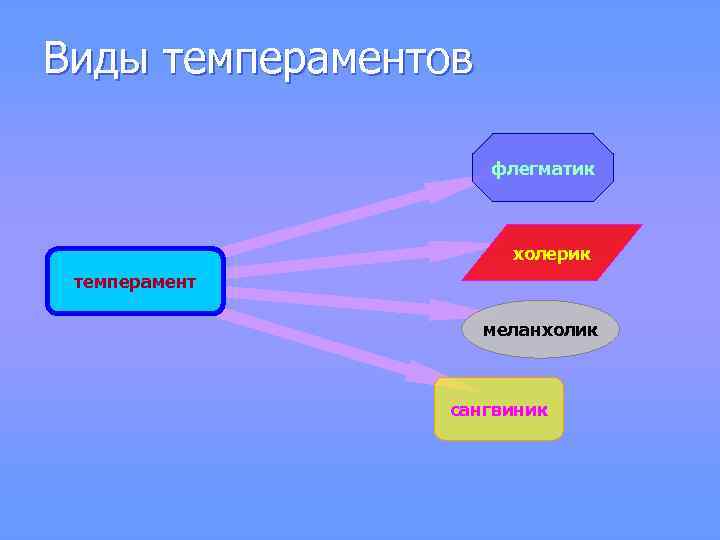 Виды темпераментов

темперамент

флегматик

холерик

меланхолик

сангвиник